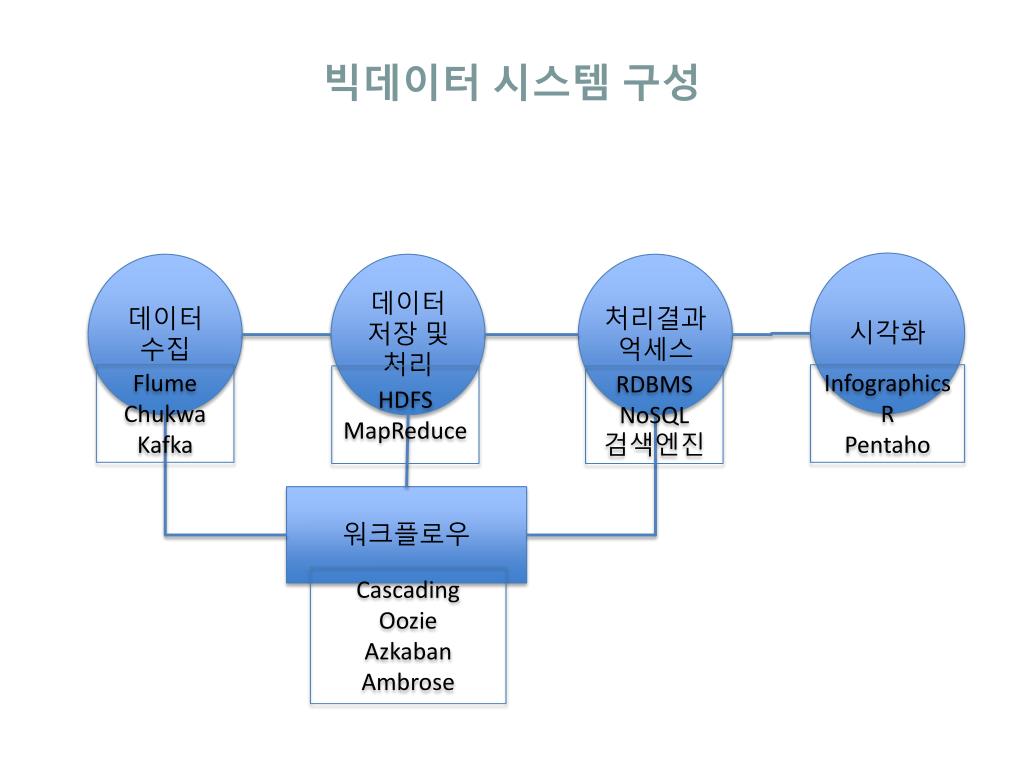 빅데이터 시스템 구성

데이터 수집

Flume
Chukwa
Kafka

데이터 저장 및 처리

HDFS
MapReduce

처리결과 억세스

RDBMS
NoSQL
검색엔진

시각화

Infographics
R
Pentaho

워크플로우

Cascading
Oozie
Azkaban
Ambrose